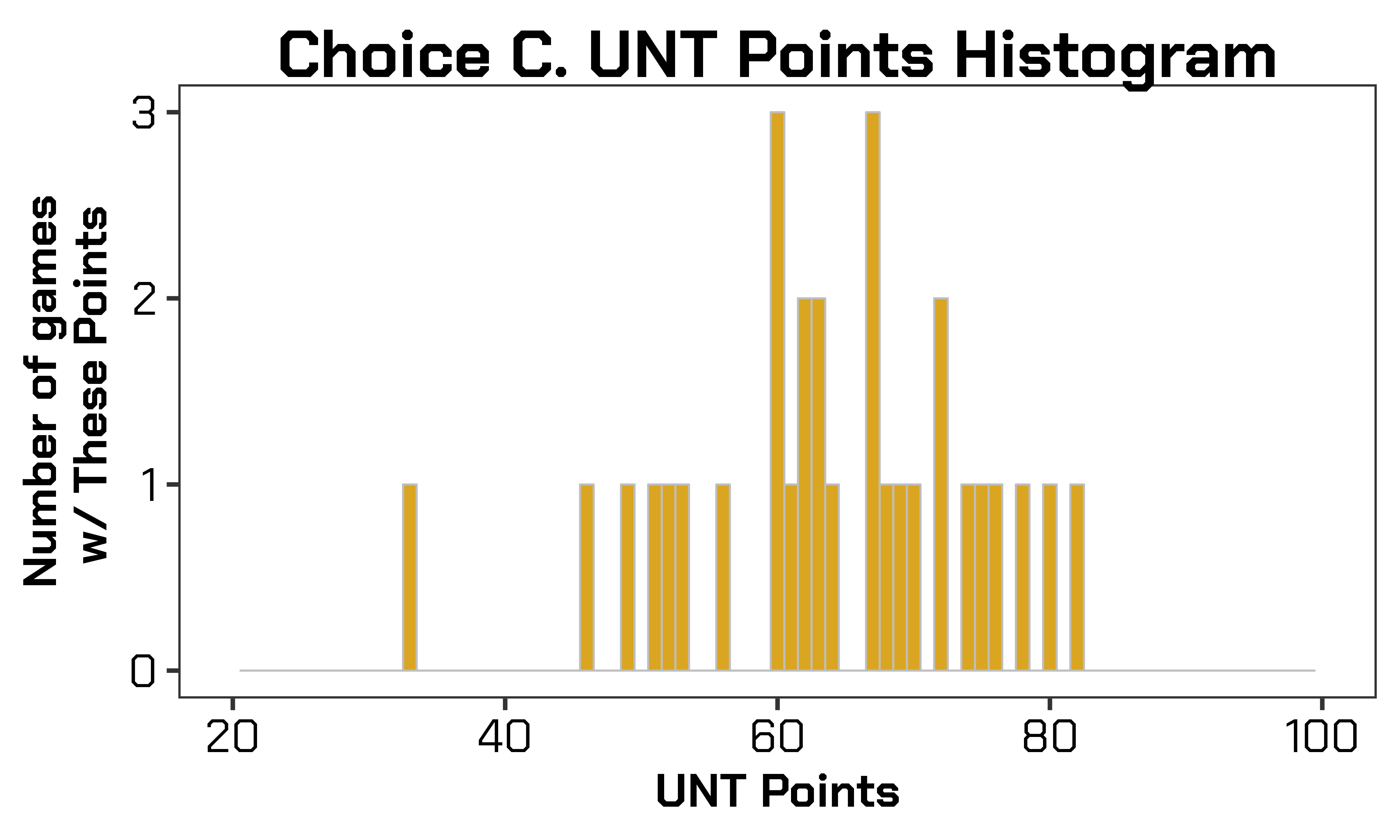 Choice C. UNT Points Histogram

Number of games w/ These Points

3
2
1
0

20
40
60
80
100

UNT Points